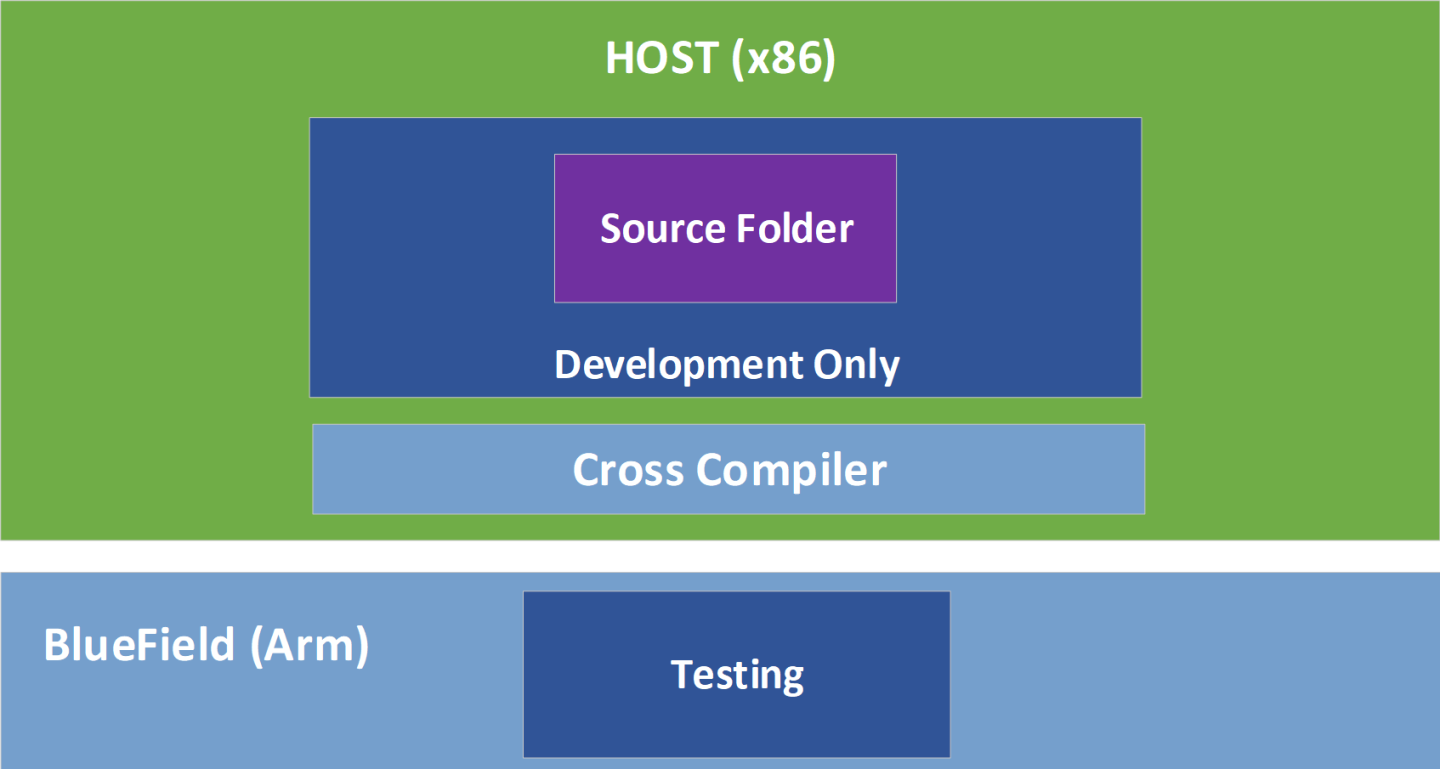 HOST (x86)

Source Folder

Development Only

Cross Compiler

BlueField (Arm)

Testing